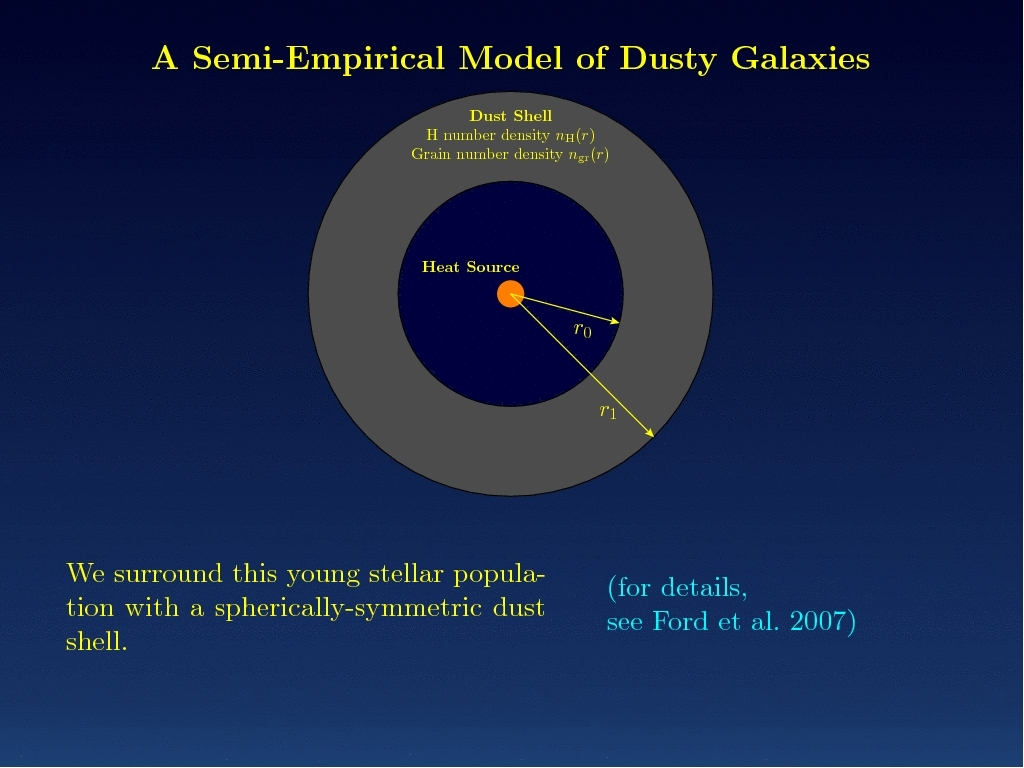 A Semi-Empirical Model of Dusty Galaxies

Dust Shell
H number density $n_{\rm H}(r)$
Grain number density $n_{\rm gr}(r)$

Heat Source

$r_0$

$r_1$

We surround this young stellar population with a spherically-symmetric dust shell.

(for details,
see Ford et al. 2007)